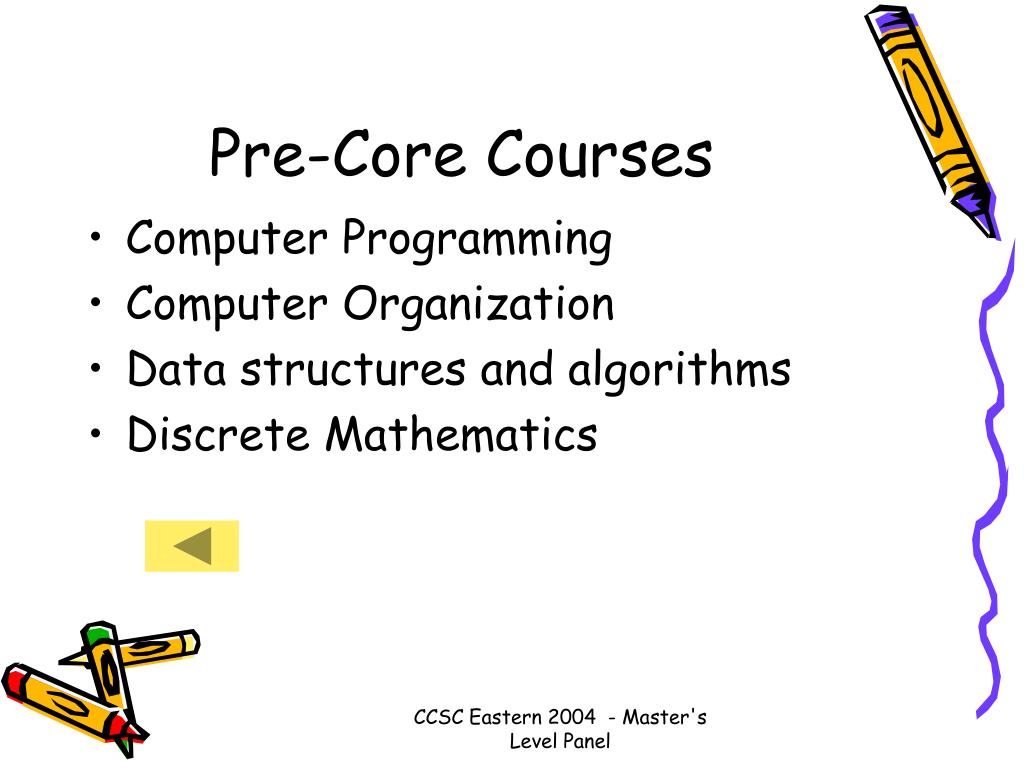 Pre-Core Courses

• Computer Programming
• Computer Organization
• Data structures and algorithms
• Discrete Mathematics

CCSC Eastern 2004 - Master's Level Panel